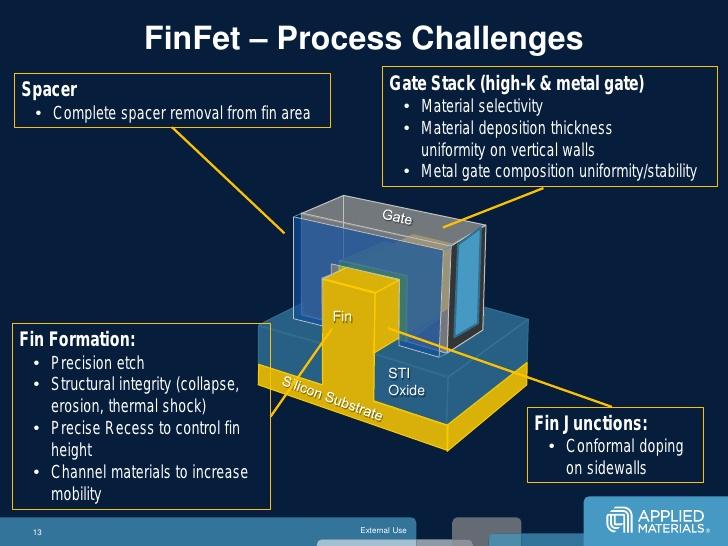 FinFet – Process Challenges

Spacer
• Complete spacer removal from fin area

Gate Stack (high-k & metal gate)
• Material selectivity
• Material deposition thickness uniformity on vertical walls
• Metal gate composition uniformity/stability

Gate

Fin

STI Oxide

Silicon Substrate

Fin Formation:
• Precision etch
• Structural integrity (collapse, erosion, thermal shock)
• Precise Recess to control fin height
• Channel materials to increase mobility

Fin Junctions:
• Conformal doping on sidewalls

13

External Use

APPLIED MATERIALS®